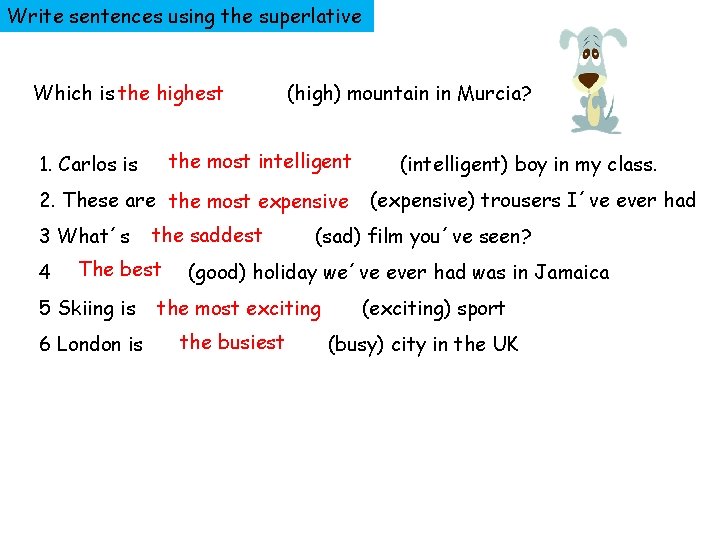 Write sentences using the superlative

Which is the highest (high) mountain in Murcia?

1. Carlos is the most intelligent (intelligent) boy in my class.

2. These are the most expensive (expensive) trousers I´ve ever had

3 What´s the saddest (sad) film you´ve seen?

4 The best (good) holiday we´ve ever had was in Jamaica

5 Skiing is the most exciting (exciting) sport

6 London is the busiest (busy) city in the UK